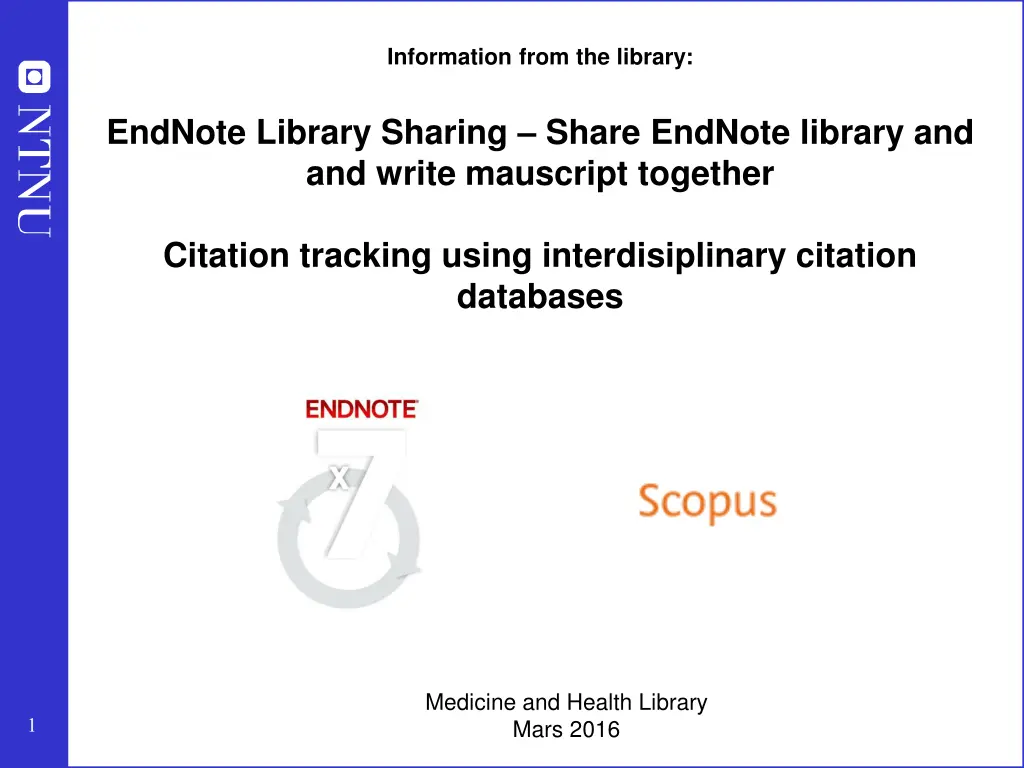 NTNU

Information from the library:

EndNote Library Sharing – Share EndNote library and and write mauscript together

Citation tracking using interdisiplinary citation databases

ENDNOTE

X7

Scopus

Medicine and Health Library
Mars 2016

1